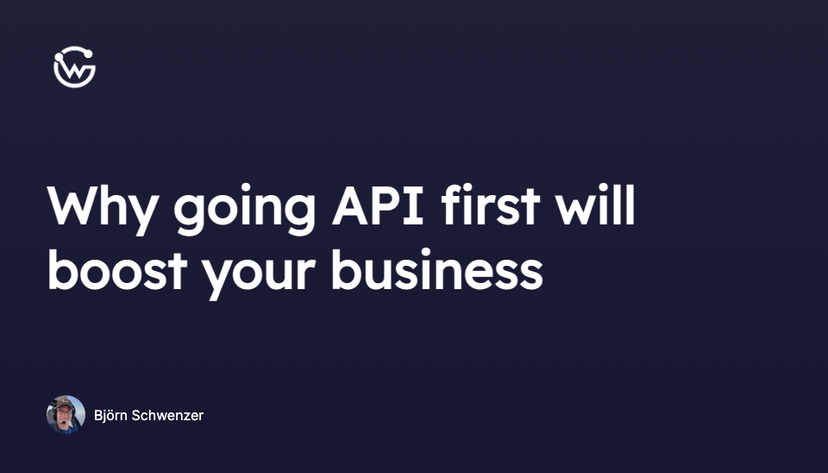 Why going API first will boost your business

Björn Schwenzer